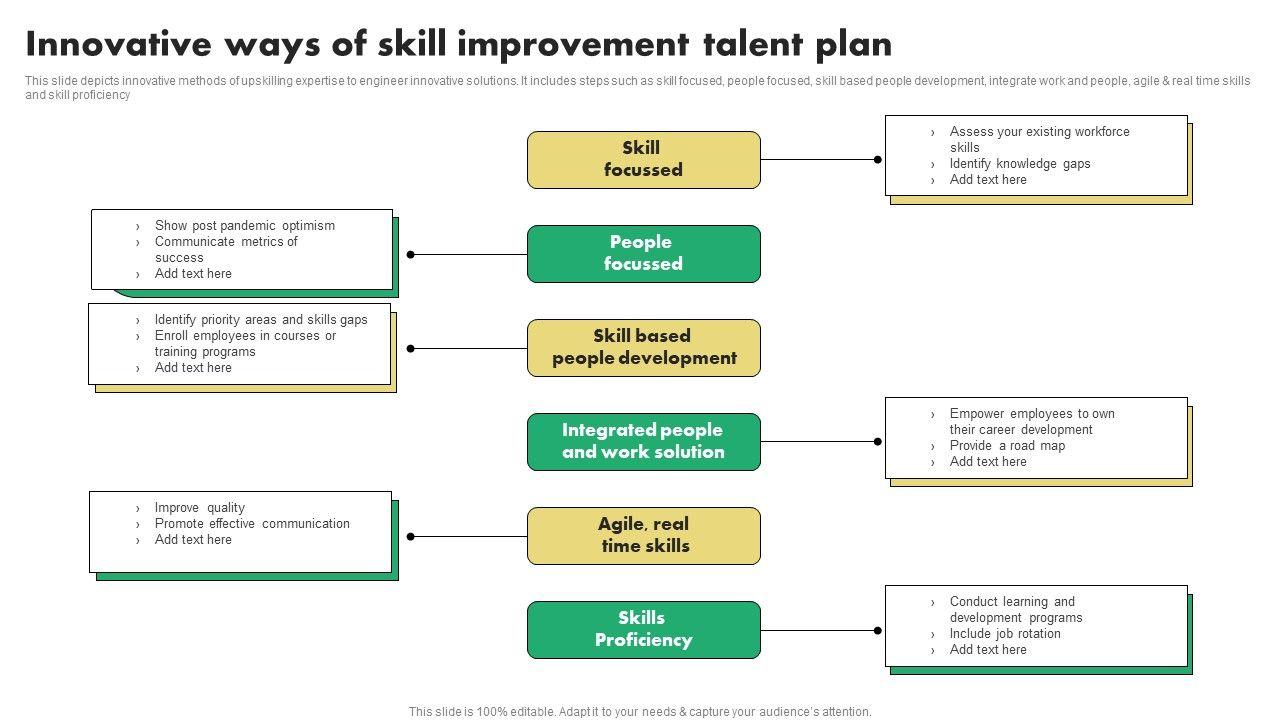 Innovative ways of skill improvement talent plan

This slide depicts innovative methods of upskilling expertise to engineer innovative solutions. It includes steps such as skill focused, people focused, skill based people development, integrate work and people, agile & real time skills and skill proficiency

Skill focussed

› Assess your existing workforce skills
› Identify knowledge gaps
› Add text here

› Show post pandemic optimism
› Communicate metrics of success
› Add text here

People focussed

› Identify priority areas and skills gaps
› Enroll employees in courses or training programs
› Add text here

Skill based people development

Integrated people and work solution

› Empower employees to own their career development
› Provide a road map
› Add text here

› Improve quality
› Promote effective communication
› Add text here

Agile, real time skills

Skills Proficiency

› Conduct learning and development programs
› Include job rotation
› Add text here

This slide is 100% editable. Adapt it to your needs & capture your audience's attention.